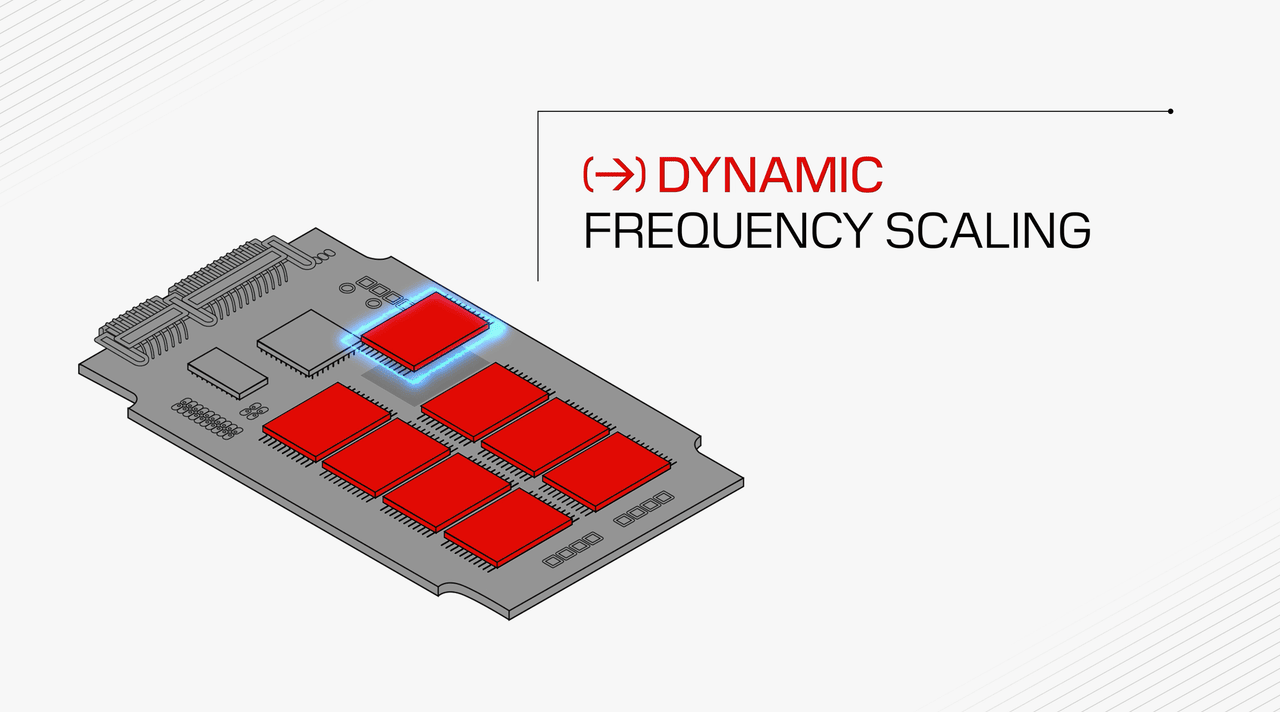 (→) DYNAMIC
FREQUENCY SCALING